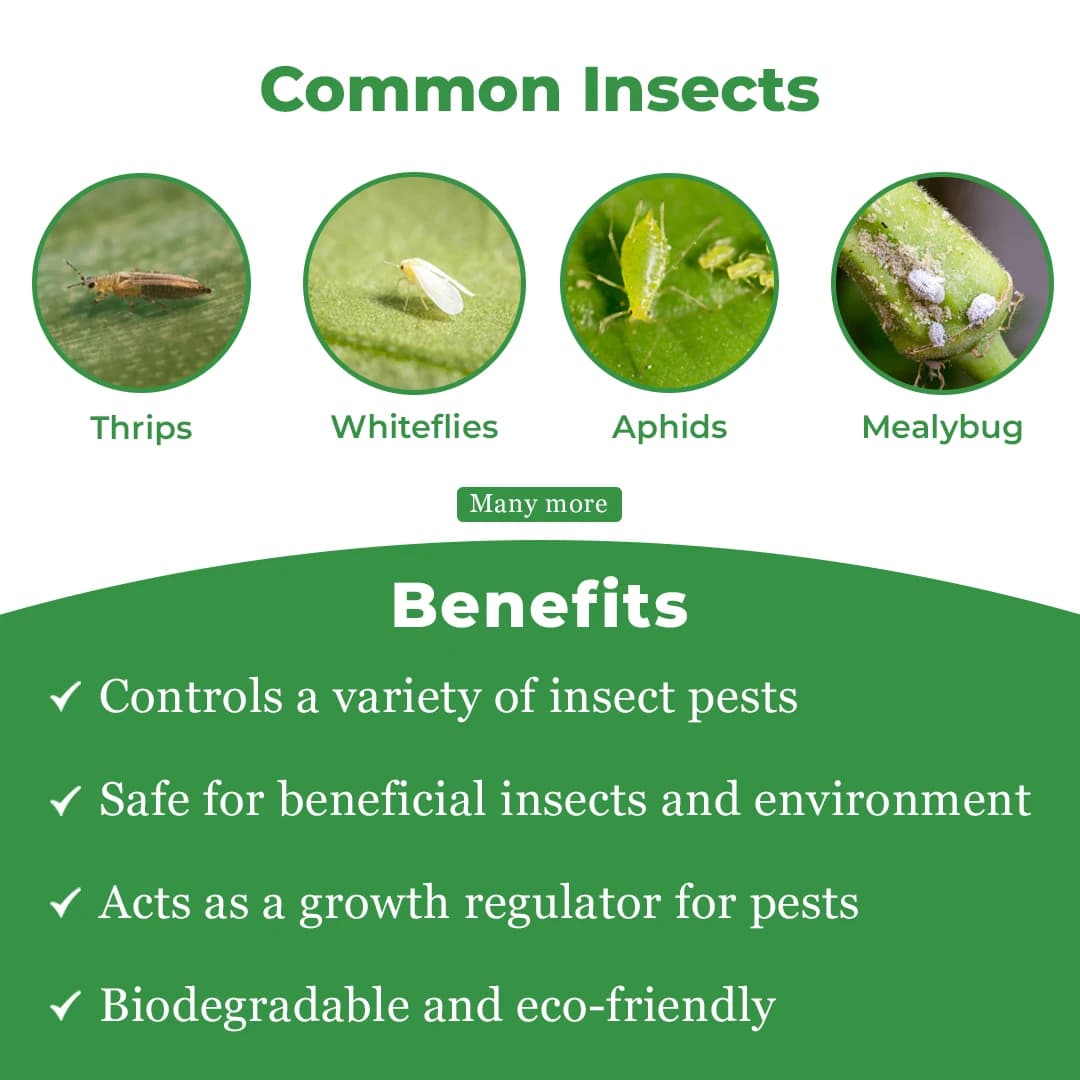 Common Insects

Thrips

Whiteflies

Aphids

Mealybug

Many more

Benefits

✓ Controls a variety of insect pests

✓ Safe for beneficial insects and environment

✓ Acts as a growth regulator for pests

✓ Biodegradable and eco-friendly